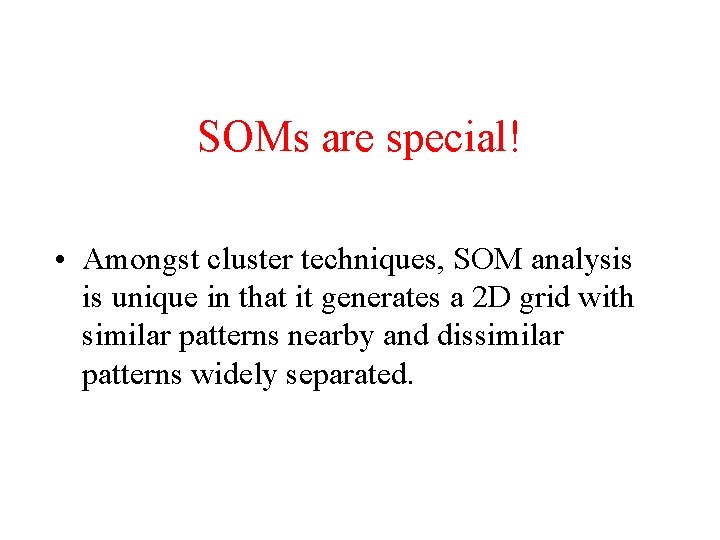 SOMs are special!

• Amongst cluster techniques, SOM analysis is unique in that it generates a 2D grid with similar patterns nearby and dissimilar patterns widely separated.